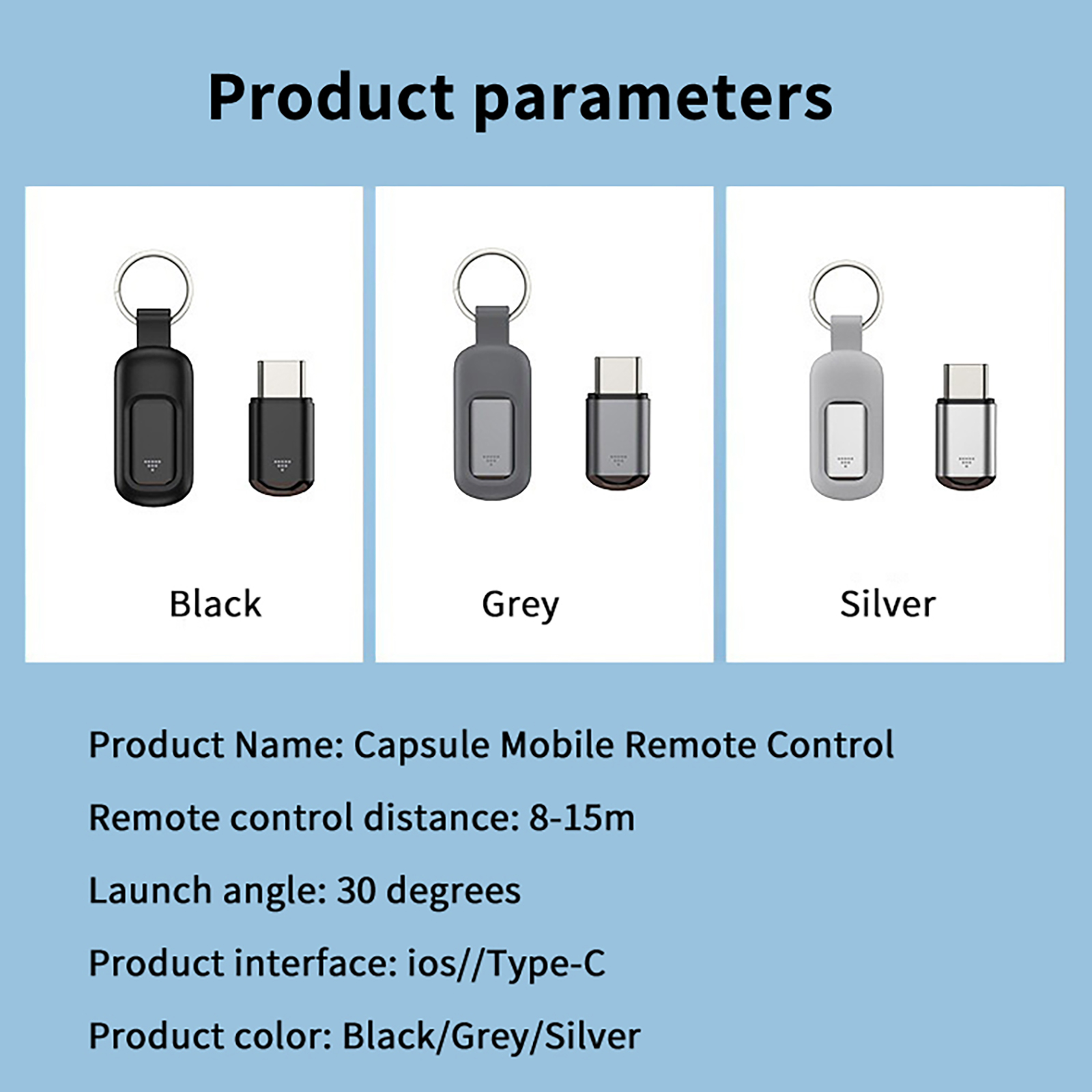 Product parameters

Black

Grey

Silver

Product Name: Capsule Mobile Remote Control

Remote control distance: 8-15m

Launch angle: 30 degrees

Product interface: ios//Type-C

Product color: Black/Grey/Silver